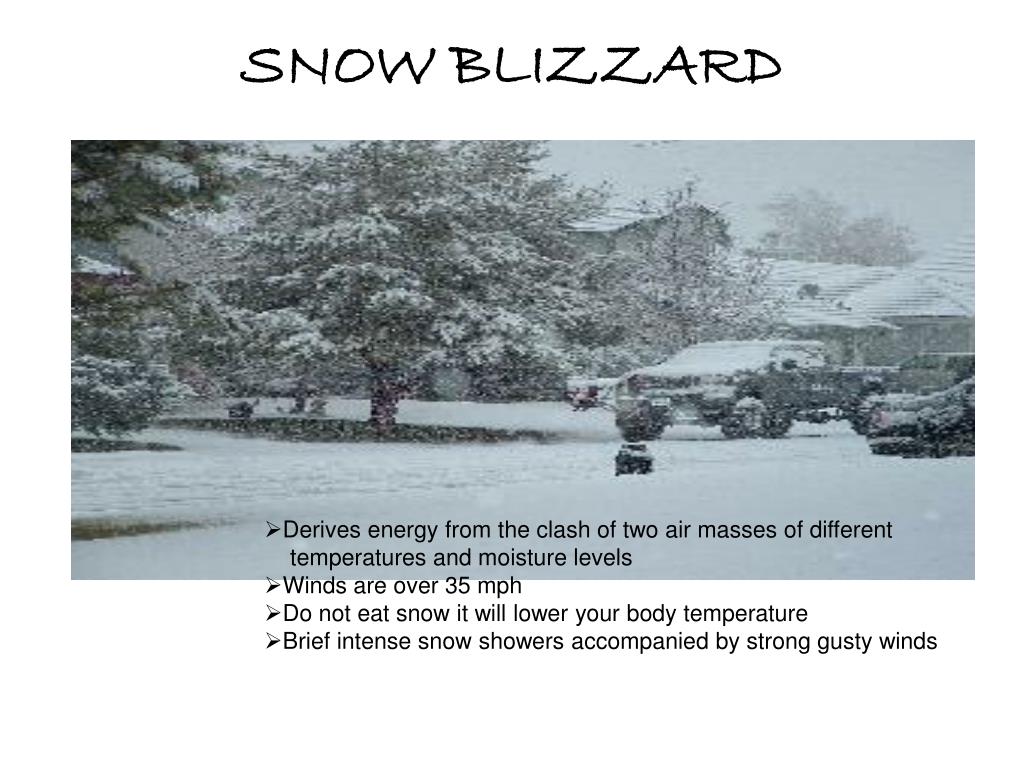 SNOW BLIZZARD

➢Derives energy from the clash of two air masses of different temperatures and moisture levels
➢Winds are over 35 mph
➢Do not eat snow it will lower your body temperature
➢Brief intense snow showers accompanied by strong gusty winds